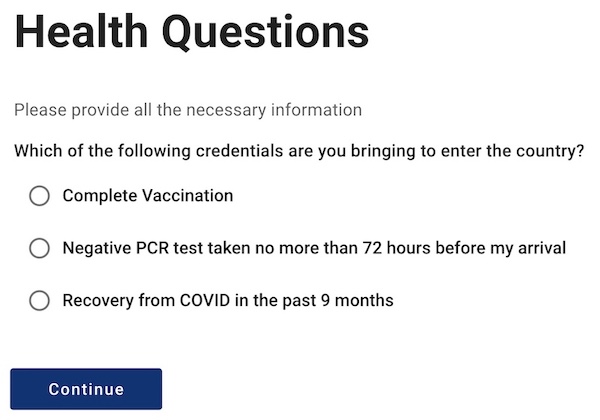 Health Questions

Please provide all the necessary information

Which of the following credentials are you bringing to enter the country?

Complete Vaccination

Negative PCR test taken no more than 72 hours before my arrival

Recovery from COVID in the past 9 months

Continue